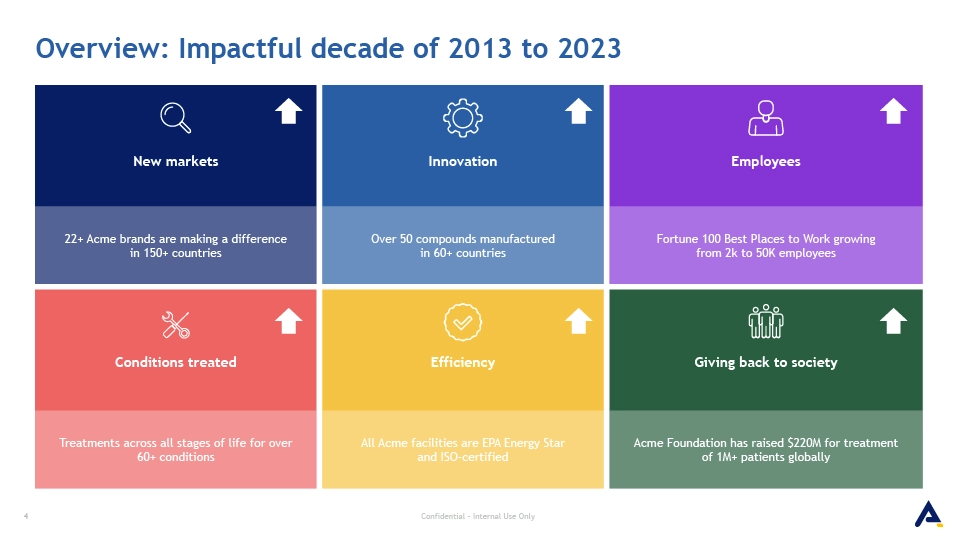 Overview: Impactful decade of 2013 to 2023

New markets

22+ Acme brands are making a difference in 150+ countries

Innovation

Over 50 compounds manufactured in 60+ countries

Employees

Fortune 100 Best Places to Work growing from 2k to 50K employees

Conditions treated

Treatments across all stages of life for over 60+ conditions

Efficiency

All Acme facilities are EPA Energy Star and ISO-certified

Giving back to society

Acme Foundation has raised $220M for treatment of 1M+ patients globally

4

Confidential - Internal Use Only